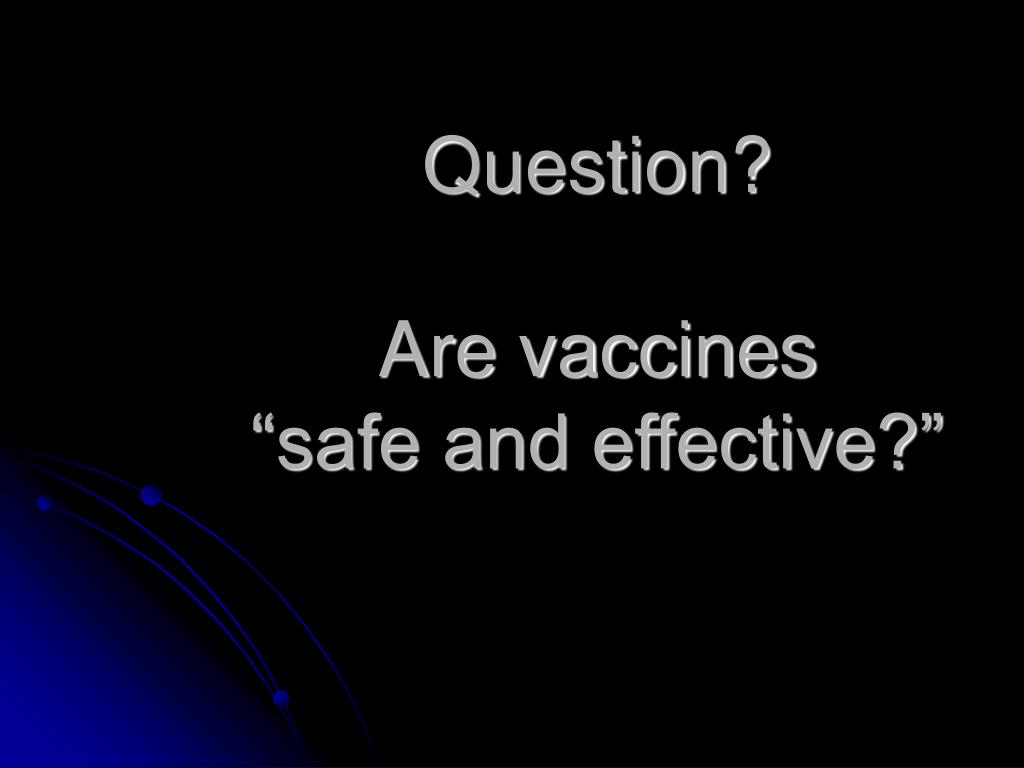 Question?

Are vaccines
“safe and effective?”